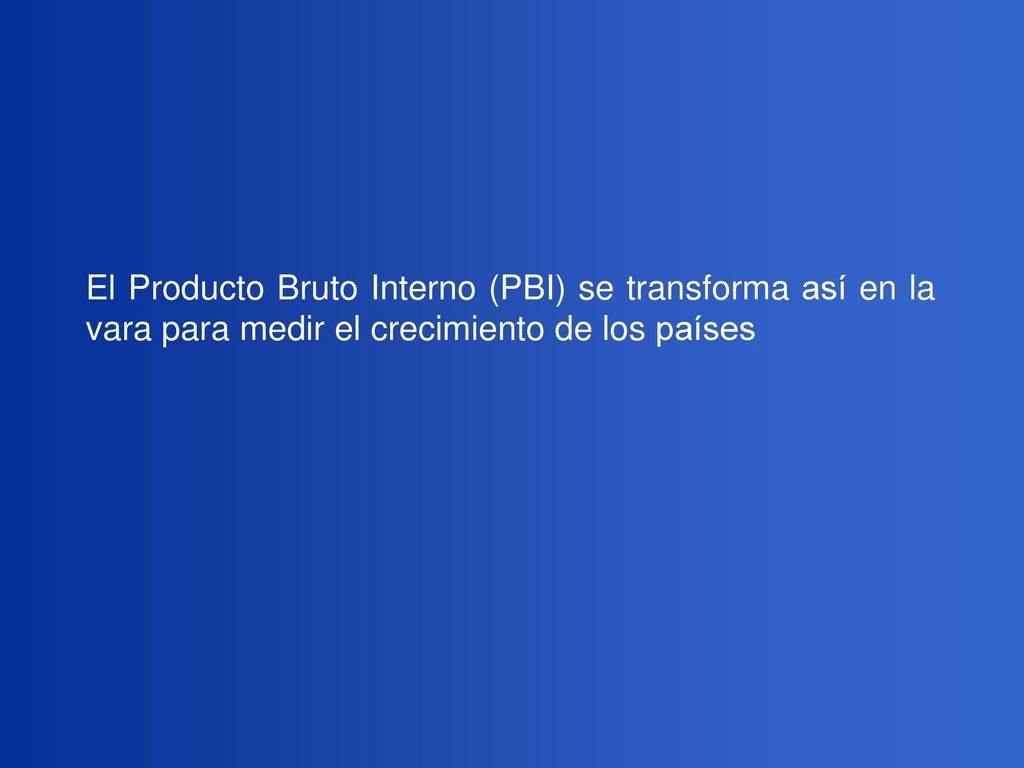 El Producto Bruto Interno (PBI) se transforma así en la vara para medir el crecimiento de los países